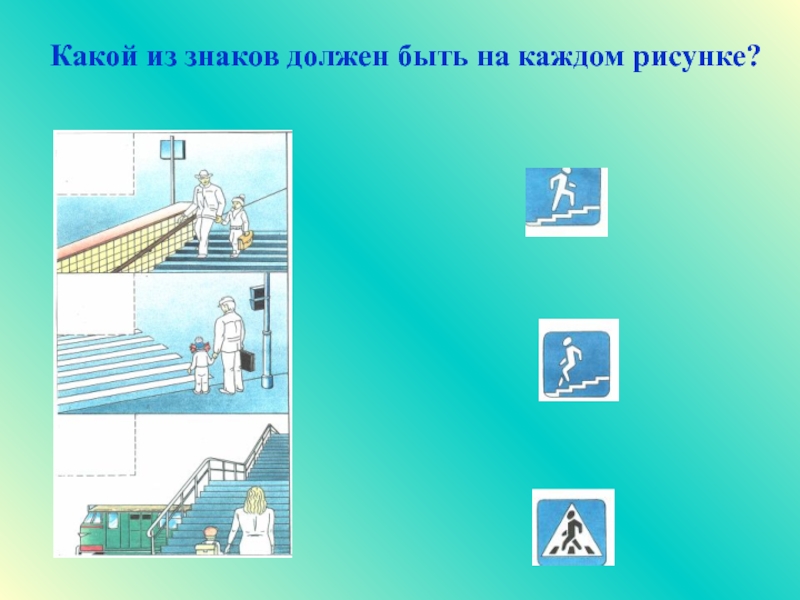 Какой из знаков должен быть на каждом рисунке?